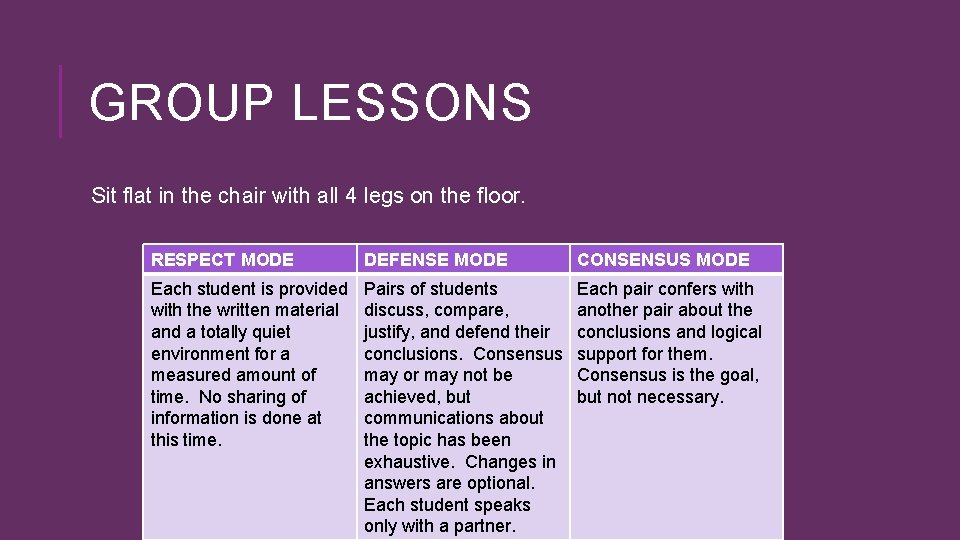 GROUP LESSONS

Sit flat in the chair with all 4 legs on the floor.

| RESPECT MODE | DEFENSE MODE | CONSENSUS MODE |
|---|---|---|
| Each student is provided with the written material and a totally quiet environment for a measured amount of time. No sharing of information is done at this time. | Pairs of students discuss, compare, justify, and defend their conclusions. Consensus may or may not be achieved, but communications about the topic has been exhaustive. Changes in answers are optional. Each student speaks only with a partner. | Each pair confers with another pair about the conclusions and logical support for them. Consensus is the goal, but not necessary. |